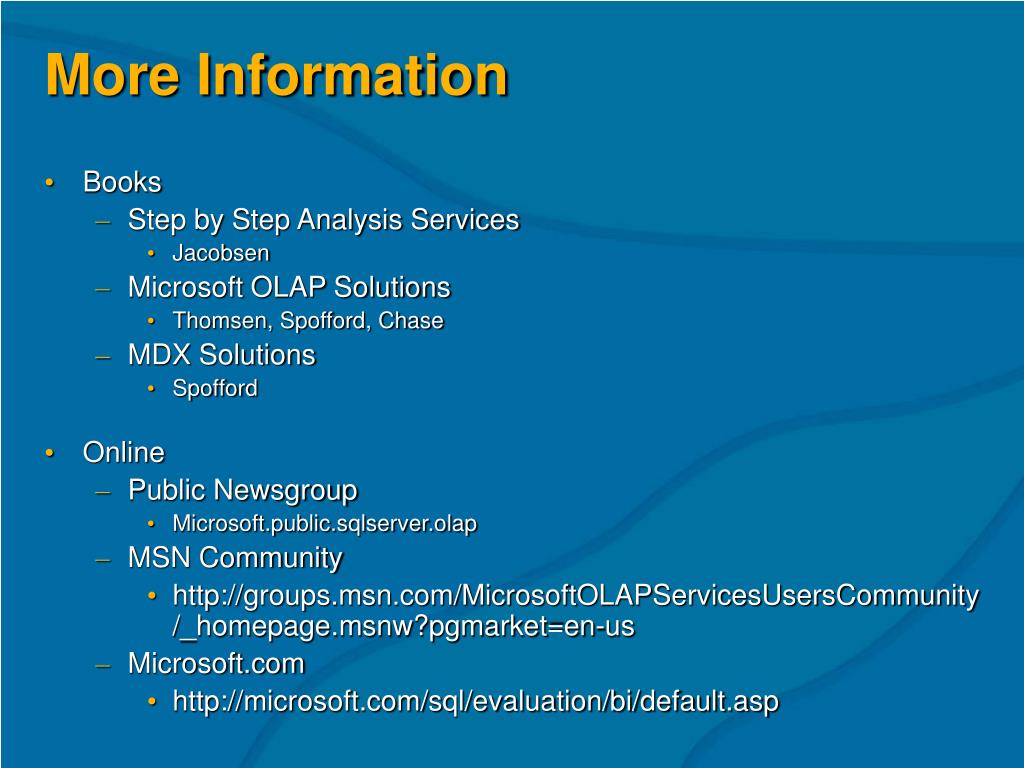 More Information

• Books
– Step by Step Analysis Services
• Jacobsen
– Microsoft OLAP Solutions
• Thomsen, Spofford, Chase
– MDX Solutions
• Spofford

• Online
– Public Newsgroup
• Microsoft.public.sqlserver.olap
– MSN Community
• http://groups.msn.com/MicrosoftOLAPServicesUsersCommunity/_homepage.msnw?pgmarket=en-us
– Microsoft.com
• http://microsoft.com/sql/evaluation/bi/default.asp